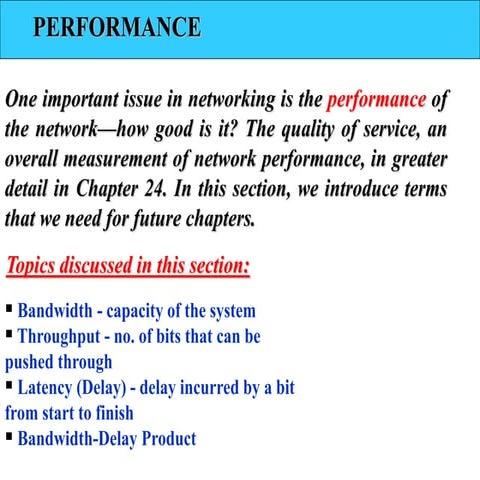 PERFORMANCE

One important issue in networking is the performance of the network—how good is it? The quality of service, an overall measurement of network performance, in greater detail in Chapter 24. In this section, we introduce terms that we need for future chapters.

Topics discussed in this section:

▪ Bandwidth - capacity of the system
▪ Throughput - no. of bits that can be pushed through
▪ Latency (Delay) - delay incurred by a bit from start to finish
▪ Bandwidth-Delay Product